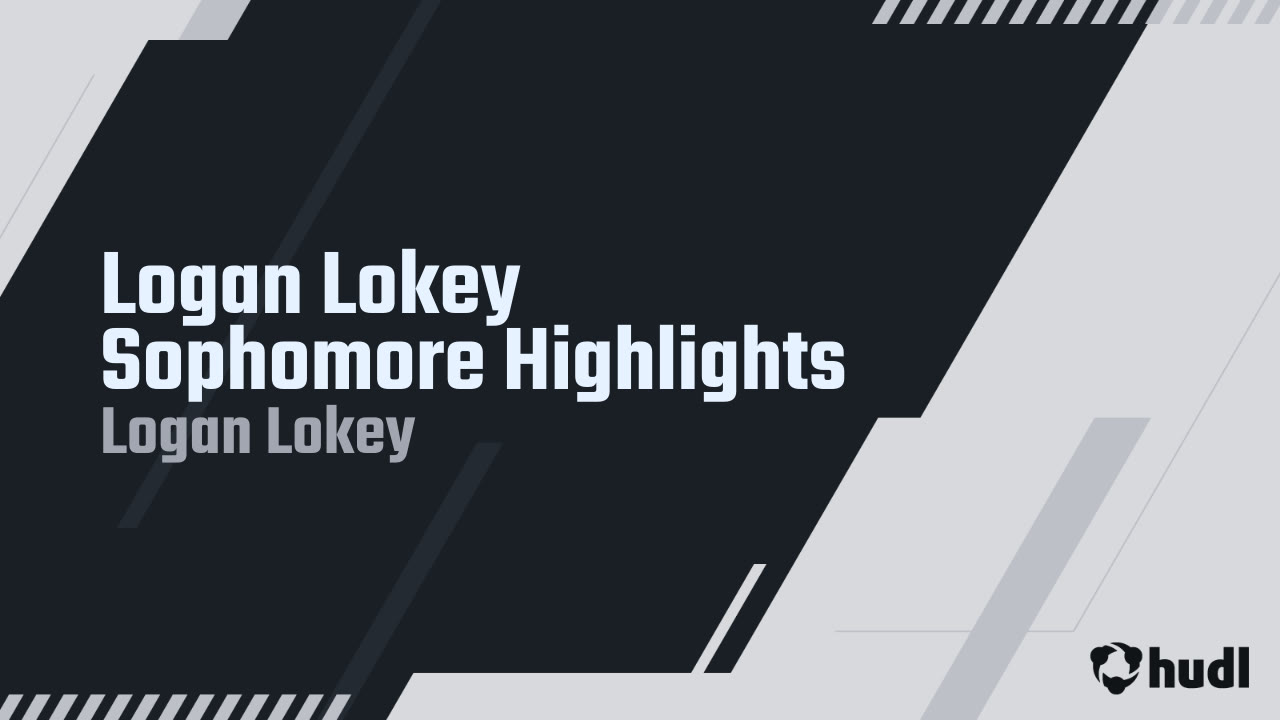 Logan Lokey
Sophomore Highlights
Logan Lokey

hudl